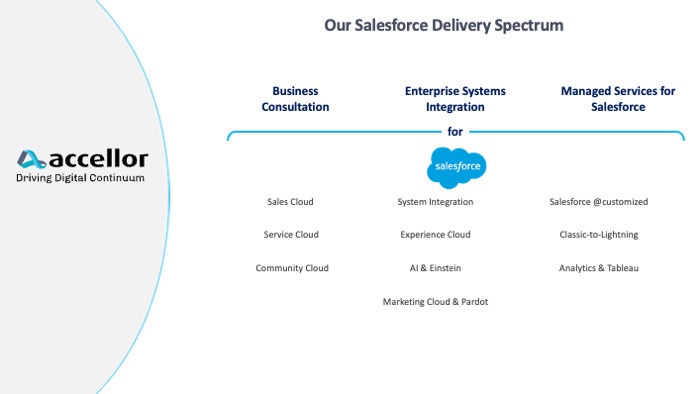 accellor
Driving Digital Continuum

Our Salesforce Delivery Spectrum

Business Consultation

Enterprise Systems Integration

Managed Services for Salesforce

for

salesforce

Sales Cloud

Service Cloud

Community Cloud

System Integration

Experience Cloud

AI & Einstein

Marketing Cloud & Pardot

Salesforce @customized

Classic-to-Lightning

Analytics & Tableau